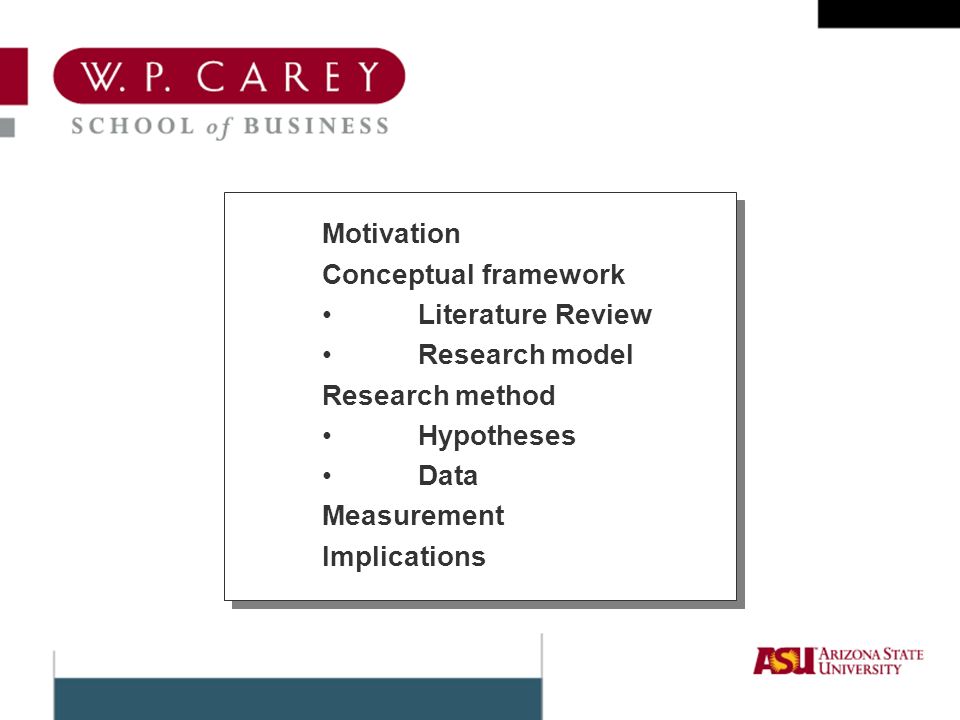 W. P. CAREY
SCHOOL of BUSINESS

Motivation
Conceptual framework
• Literature Review
• Research model
Research method
• Hypotheses
• Data
Measurement
Implications

ASU ARIZONA STATE UNIVERSITY